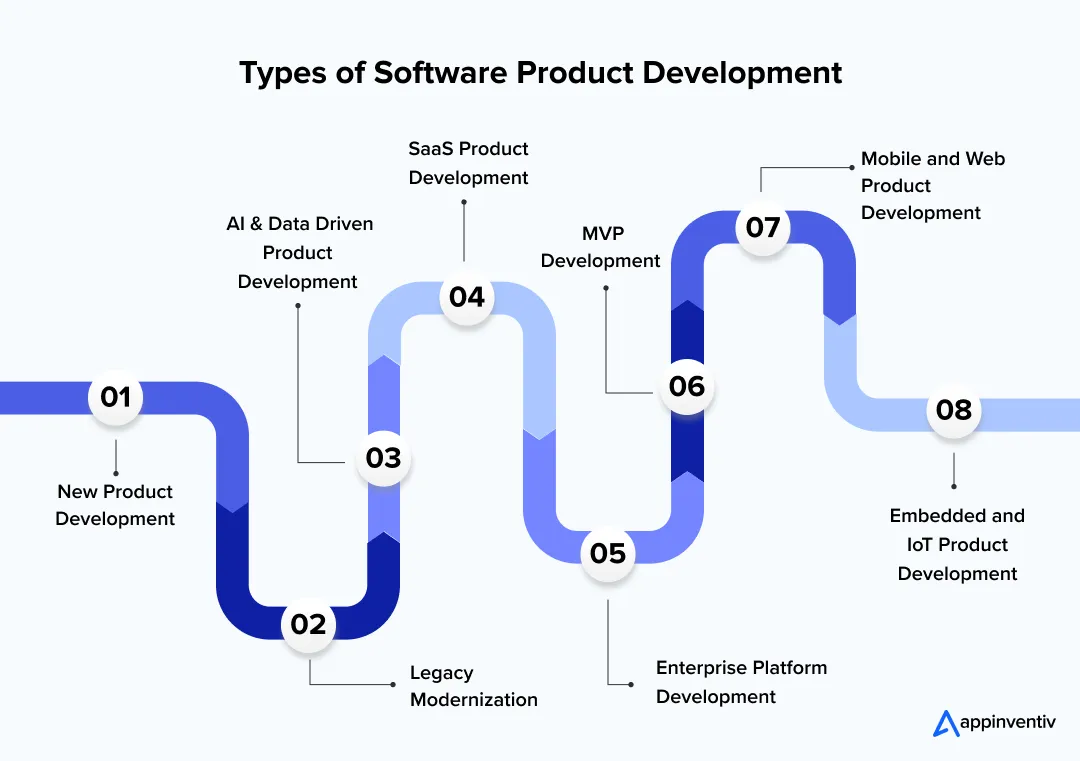 Types of Software Product Development

01
New Product Development

02
Legacy Modernization

03
AI & Data Driven Product Development

04
SaaS Product Development

05
Enterprise Platform Development

06
MVP Development

07
Mobile and Web Product Development

08
Embedded and IoT Product Development

appinventiv